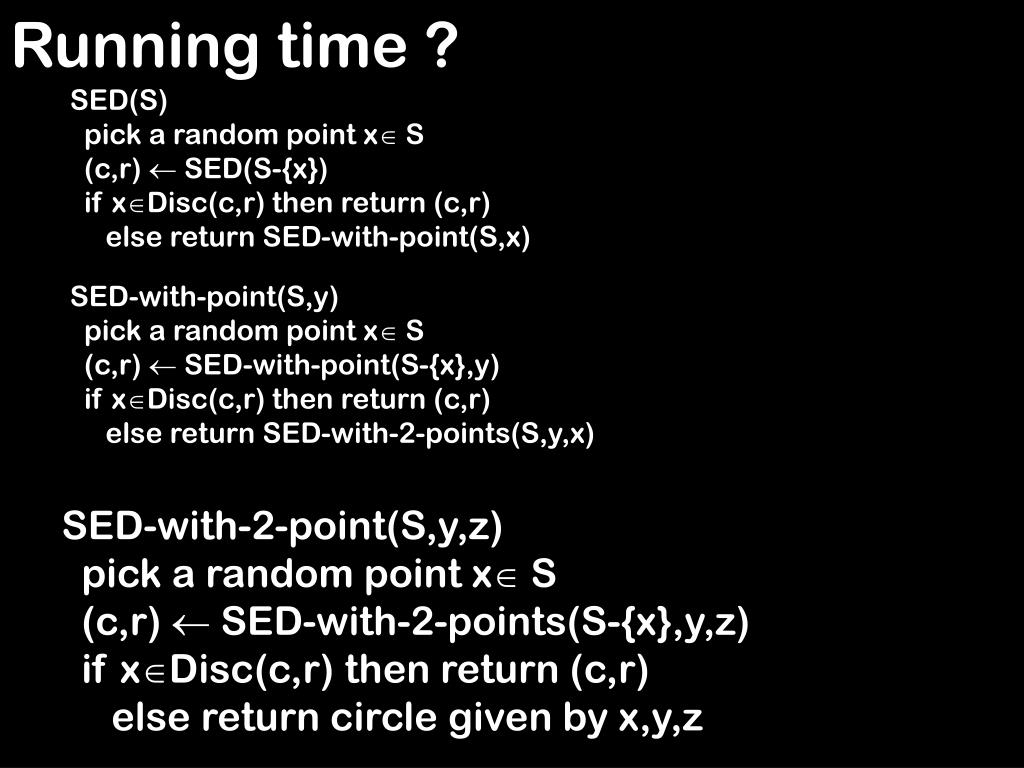 Running time ?

SED(S)
pick a random point x$\in$ S
(c,r) $\leftarrow$ SED(S-{x})
if x$\in$Disc(c,r) then return (c,r)
else return SED-with-point(S,x)

SED-with-point(S,y)
pick a random point x$\in$ S
(c,r) $\leftarrow$ SED-with-point(S-{x},y)
if x$\in$Disc(c,r) then return (c,r)
else return SED-with-2-points(S,y,x)

SED-with-2-point(S,y,z)
pick a random point x$\in$ S
(c,r) $\leftarrow$ SED-with-2-points(S-{x},y,z)
if x$\in$Disc(c,r) then return (c,r)
else return circle given by x,y,z